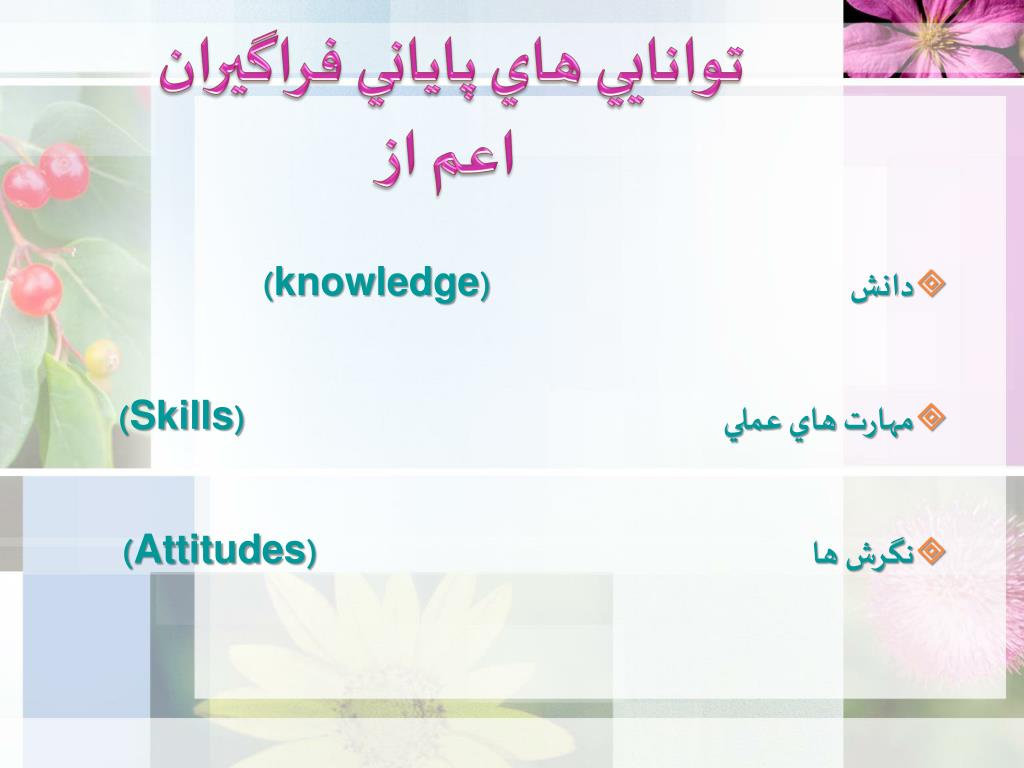 توانايي هاي پاياني فراگيران اعم از

دانش (knowledge)

مهارت هاي عملي (Skills)

نگرش ها (Attitudes)